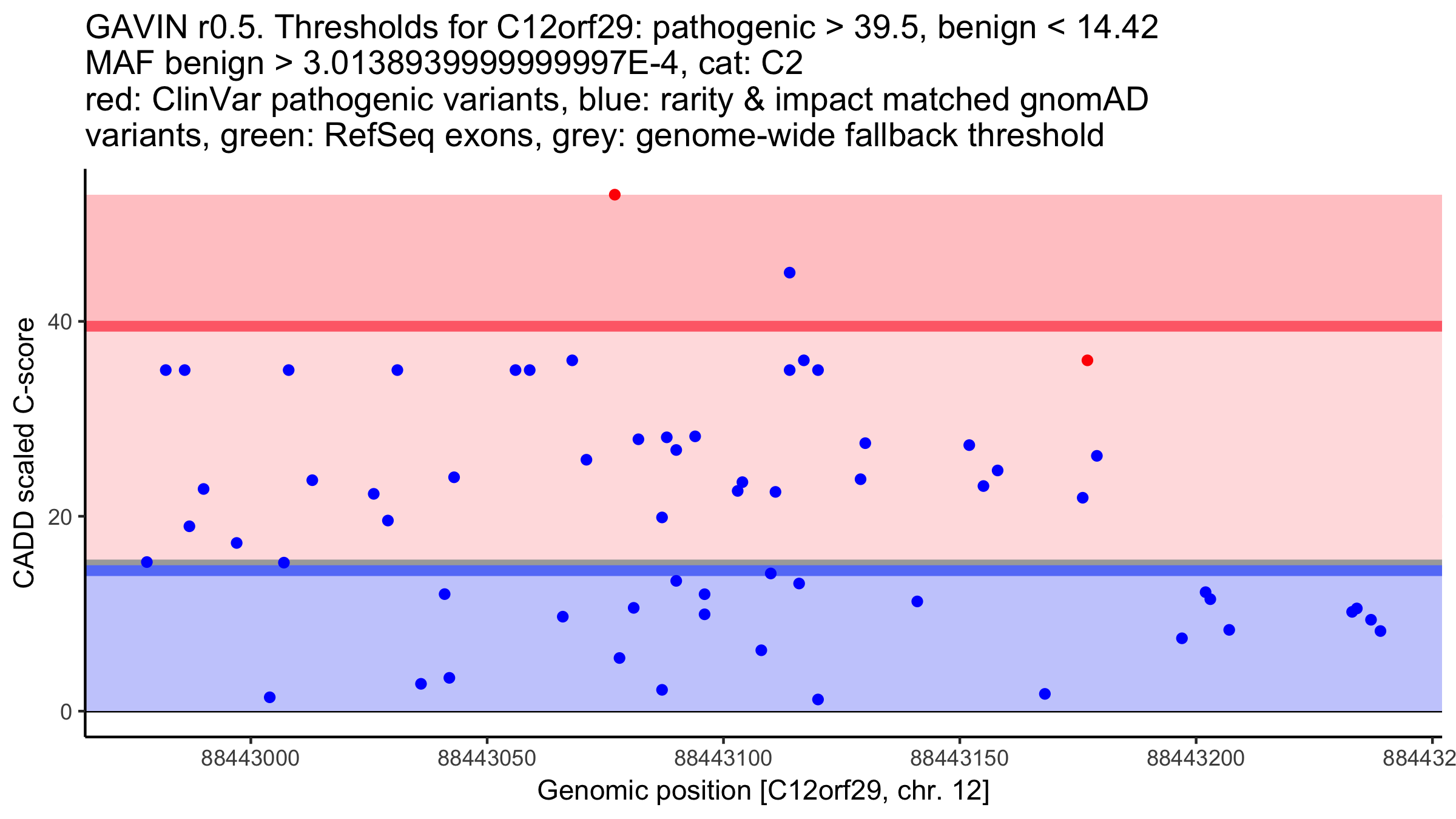 GAVIN r0.5. Thresholds for C12orf29: pathogenic > 39.5, benign < 14.42
MAF benign > 3.0138939999999997E-4, cat: C2
red: ClinVar pathogenic variants, blue: rarity & impact matched gnomAD variants, green: RefSeq exons, grey: genome-wide fallback threshold

CADD scaled C-score

40
20
0

88443000
88443050
88443100
88443150
88443200
884432

Genomic position [C12orf29, chr. 12]